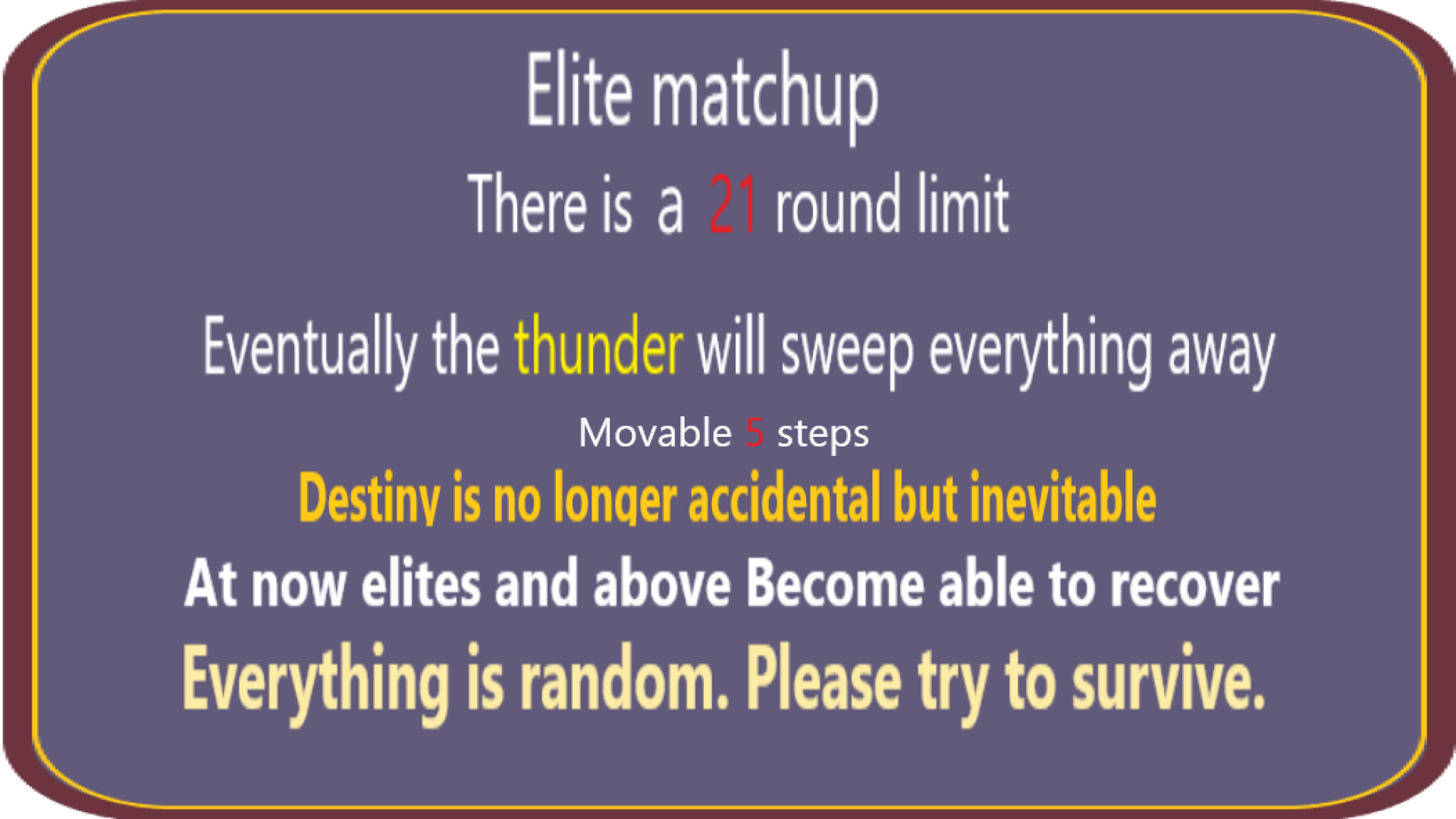 Elite matchup

There is a 21 round limit

Eventually the thunder will sweep everything away

Movable 5 steps

Destiny is no longer accidental but inevitable

At now elites and above Become able to recover

Everything is random. Please try to survive.